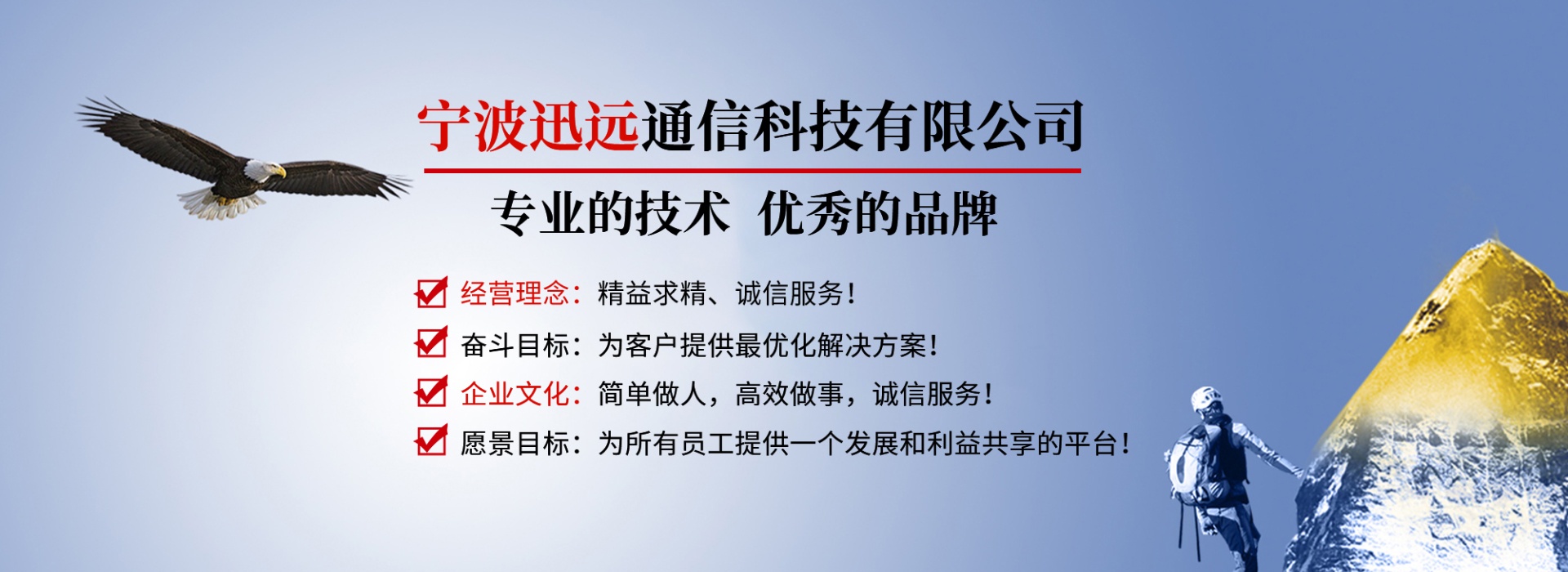 宁波迅远通信科技有限公司

专业的技术 优秀的品牌

经营理念：精益求精、诚信服务！

奋斗目标：为客户提供最优化解决方案！

企业文化：简单做人，高效做事，诚信服务！

愿景目标：为所有员工提供一个发展和利益共享的平台！